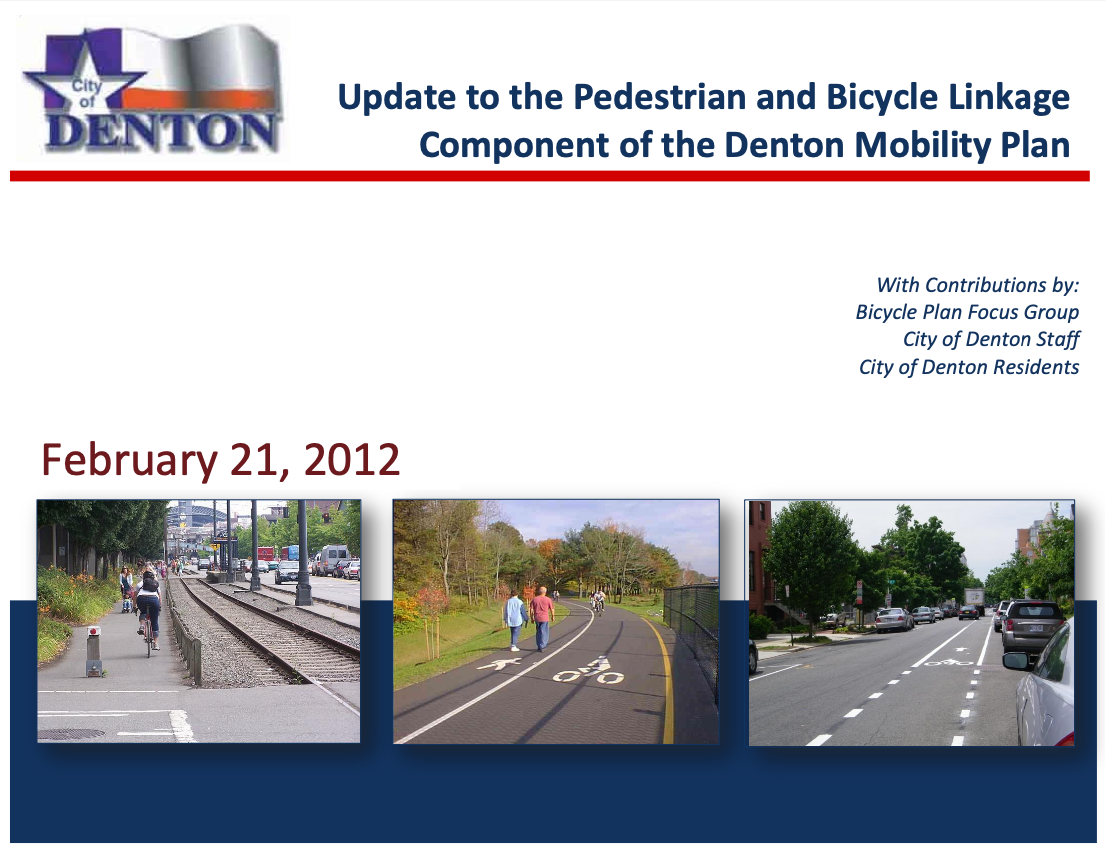 City of DENTON

Update to the Pedestrian and Bicycle Linkage Component of the Denton Mobility Plan

With Contributions by:
Bicycle Plan Focus Group
City of Denton Staff
City of Denton Residents

February 21, 2012